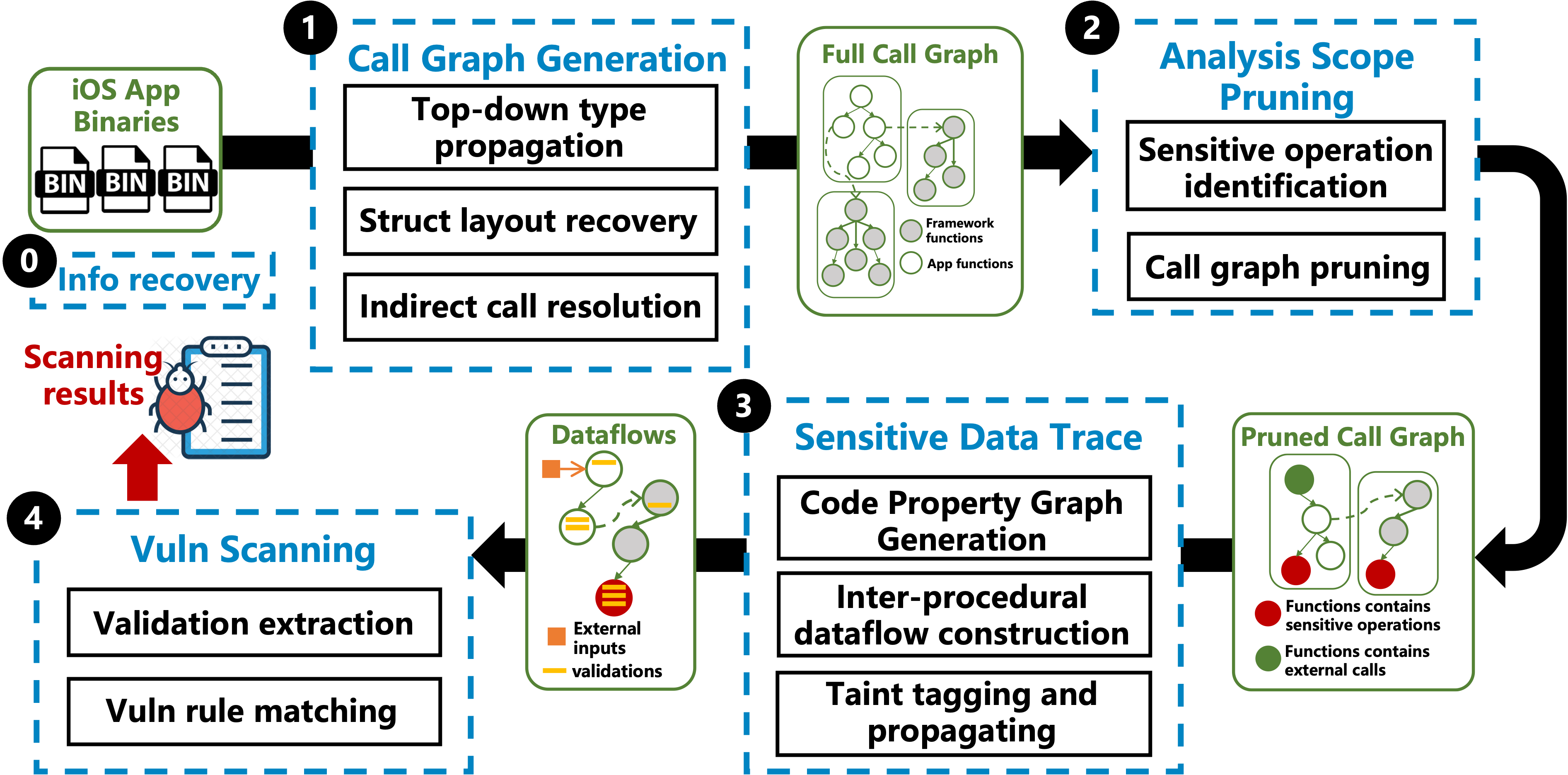 iOS App Binaries

BIN BIN BIN

0 Info recovery

1 Call Graph Generation

Top-down type propagation

Struct layout recovery

Indirect call resolution

Full Call Graph

Framework functions

App functions

2 Analysis Scope Pruning

Sensitive operation identification

Call graph pruning

Pruned Call Graph

Functions contains sensitive operations

Functions contains external calls

3 Sensitive Data Trace

Code Property Graph Generation

Inter-procedural dataflow construction

Taint tagging and propagating

Dataflows

External inputs

validations

4 Vuln Scanning

Validation extraction

Vuln rule matching

Scanning results